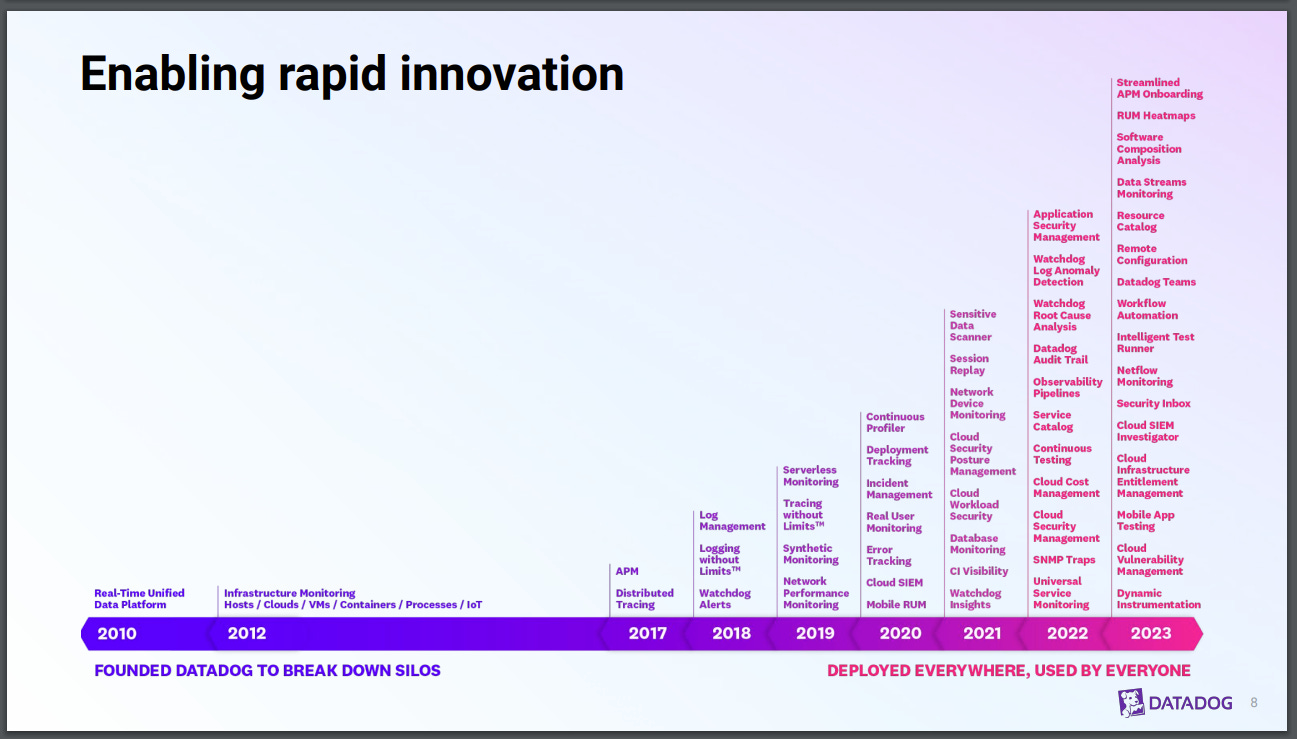 Enabling rapid innovation

Real-Time Unified Data Platform

Infrastructure Monitoring
Hosts / Clouds / VMs / Containers / Processes / IoT

APM

Distributed Tracing

Log Management

Logging without Limits™

Watchdog Alerts

Serverless Monitoring

Tracing without Limits™

Synthetic Monitoring

Network Performance Monitoring

Continuous Profiler

Deployment Tracking

Incident Management

Real User Monitoring

Error Tracking

Cloud SIEM

Mobile RUM

Sensitive Data Scanner

Session Replay

Network Device Monitoring

Cloud Security Posture Management

Cloud Workload Security

Database Monitoring

CI Visibility

Watchdog Insights

Application Security Management

Watchdog Log Anomaly Detection

Watchdog Root Cause Analysis

Datadog Audit Trail

Observability Pipelines

Service Catalog

Continuous Testing

Cloud Cost Management

Cloud Security Management

SNMP Traps

Universal Service Monitoring

Streamlined APM Onboarding

RUM Heatmaps

Software Composition Analysis

Data Streams Monitoring

Resource Catalog

Remote Configuration

Datadog Teams

Workflow Automation

Intelligent Test Runner

Netflow Monitoring

Security Inbox

Cloud SIEM Investigator

Cloud Infrastructure Entitlement Management

Mobile App Testing

Cloud Vulnerability Management

Dynamic Instrumentation

2010 2012 2017 2018 2019 2020 2021 2022 2023

FOUNDED DATADOG TO BREAK DOWN SILOS

DEPLOYED EVERYWHERE, USED BY EVERYONE

DATADOG 8